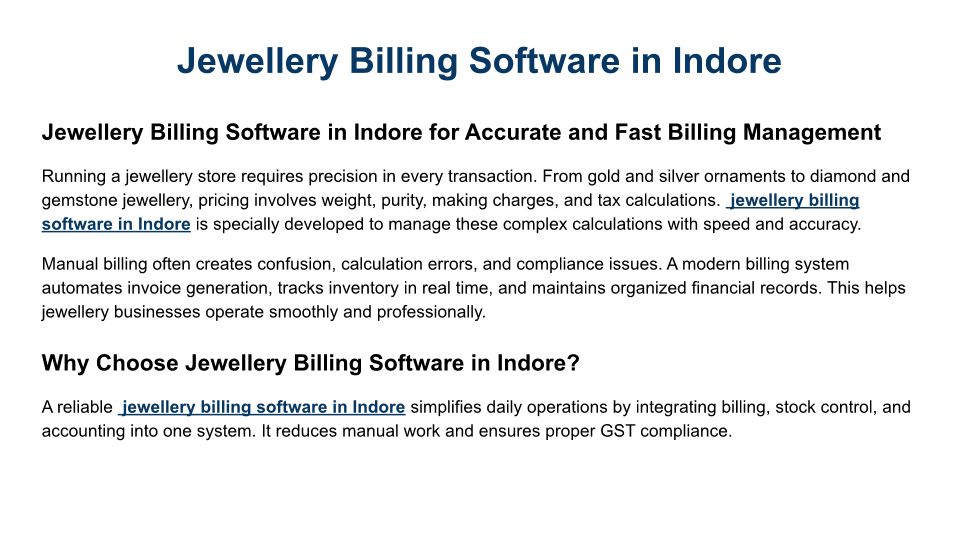 Jewellery Billing Software in Indore

Jewellery Billing Software in Indore for Accurate and Fast Billing Management

Running a jewellery store requires precision in every transaction. From gold and silver ornaments to diamond and gemstone jewellery, pricing involves weight, purity, making charges, and tax calculations. jewellery billing software in Indore is specially developed to manage these complex calculations with speed and accuracy.

Manual billing often creates confusion, calculation errors, and compliance issues. A modern billing system automates invoice generation, tracks inventory in real time, and maintains organized financial records. This helps jewellery businesses operate smoothly and professionally.

Why Choose Jewellery Billing Software in Indore?

A reliable jewellery billing software in Indore simplifies daily operations by integrating billing, stock control, and accounting into one system. It reduces manual work and ensures proper GST compliance.